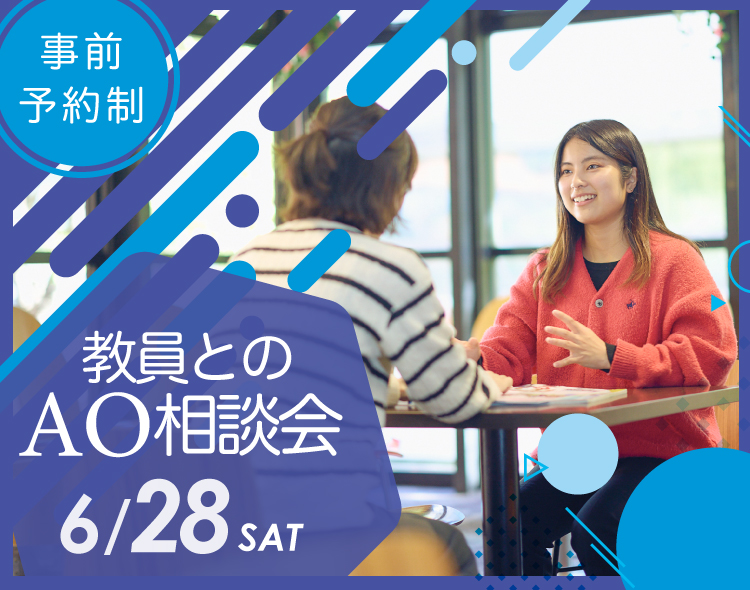 事前
予約制

教員との
AO相談会

6/28 SAT